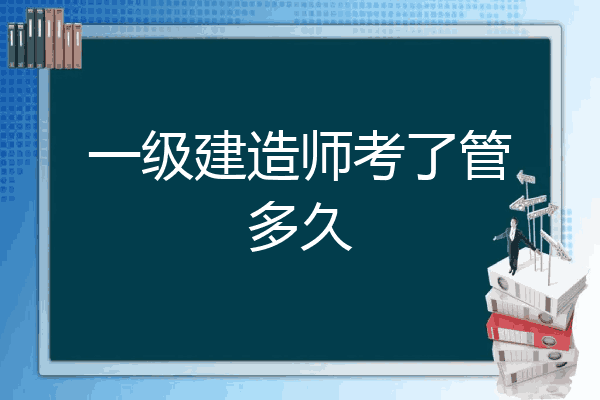 一级建造师考了管多久